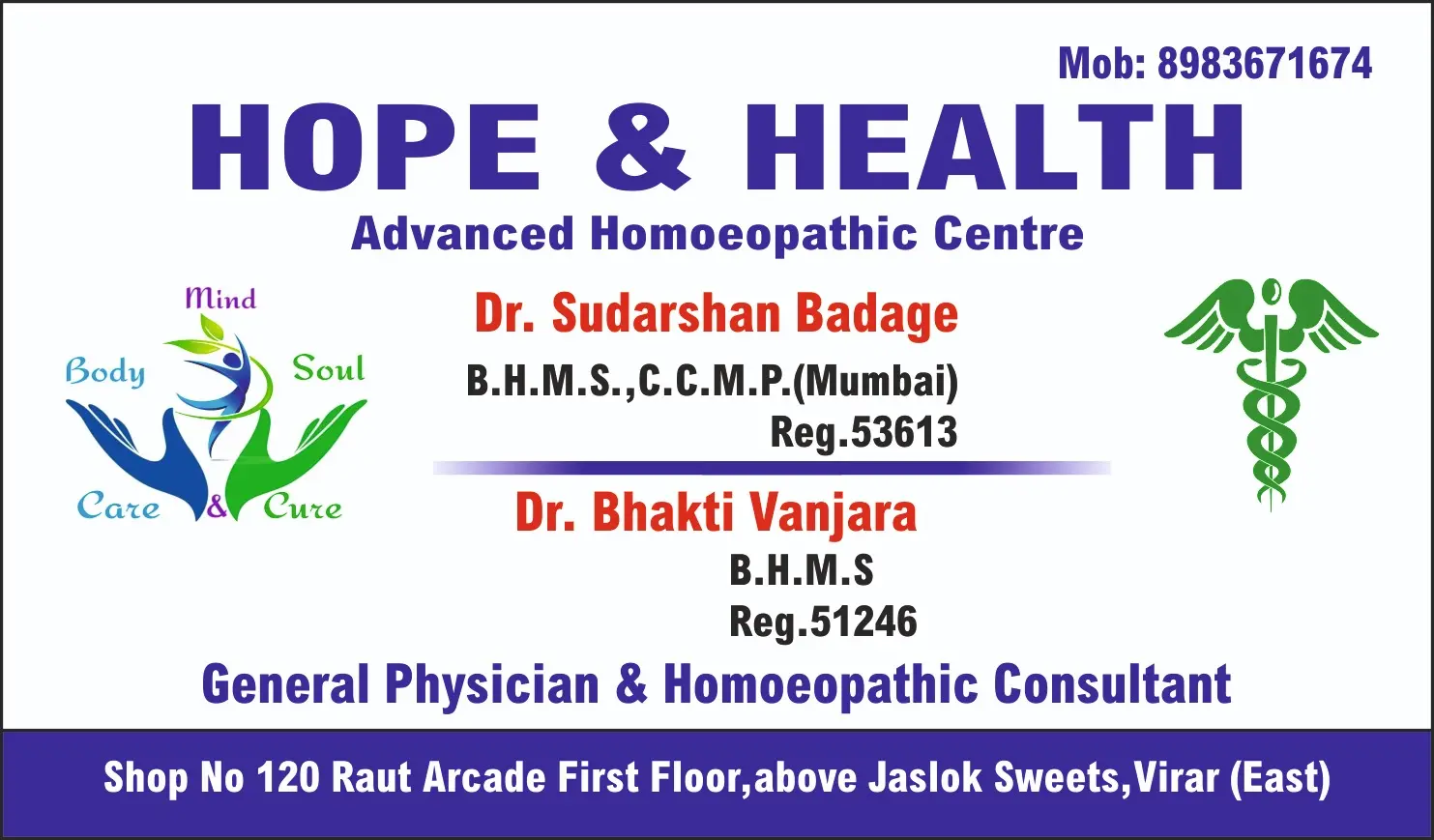 Mob: 8983671674

HOPE & HEALTH

Advanced Homoeopathic Centre

Mind
Body
Soul
Care & Cure

Dr. Sudarshan Badage
B.H.M.S.,C.C.M.P.(Mumbai)
Reg.53613

Dr. Bhakti Vanjara
B.H.M.S
Reg.51246

General Physician & Homoeopathic Consultant

Shop No 120 Raut Arcade First Floor,above Jaslok Sweets,Virar (East)